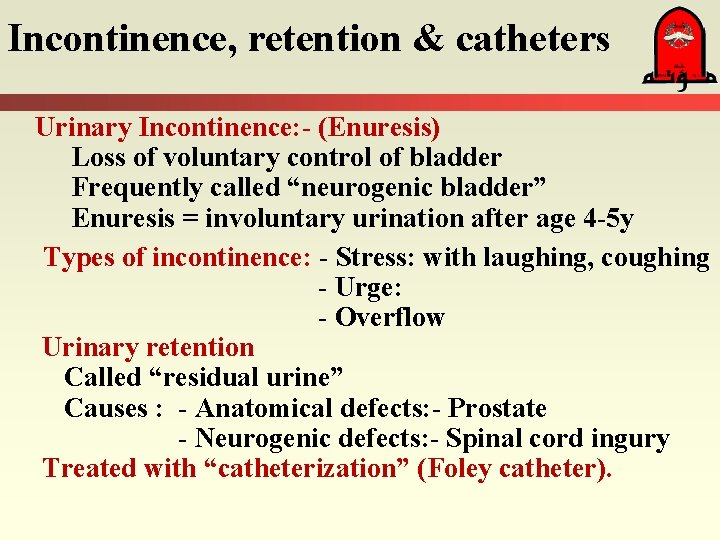 Incontinence, retention & catheters

مؤتة

Urinary Incontinence:- (Enuresis)
Loss of voluntary control of bladder
Frequently called “neurogenic bladder”
Enuresis = involuntary urination after age 4-5y

Types of incontinence: - Stress: with laughing, coughing
- Urge:
- Overflow

Urinary retention
Called “residual urine”
Causes : - Anatomical defects:- Prostate
- Neurogenic defects:- Spinal cord ingury

Treated with “catheterization” (Foley catheter).